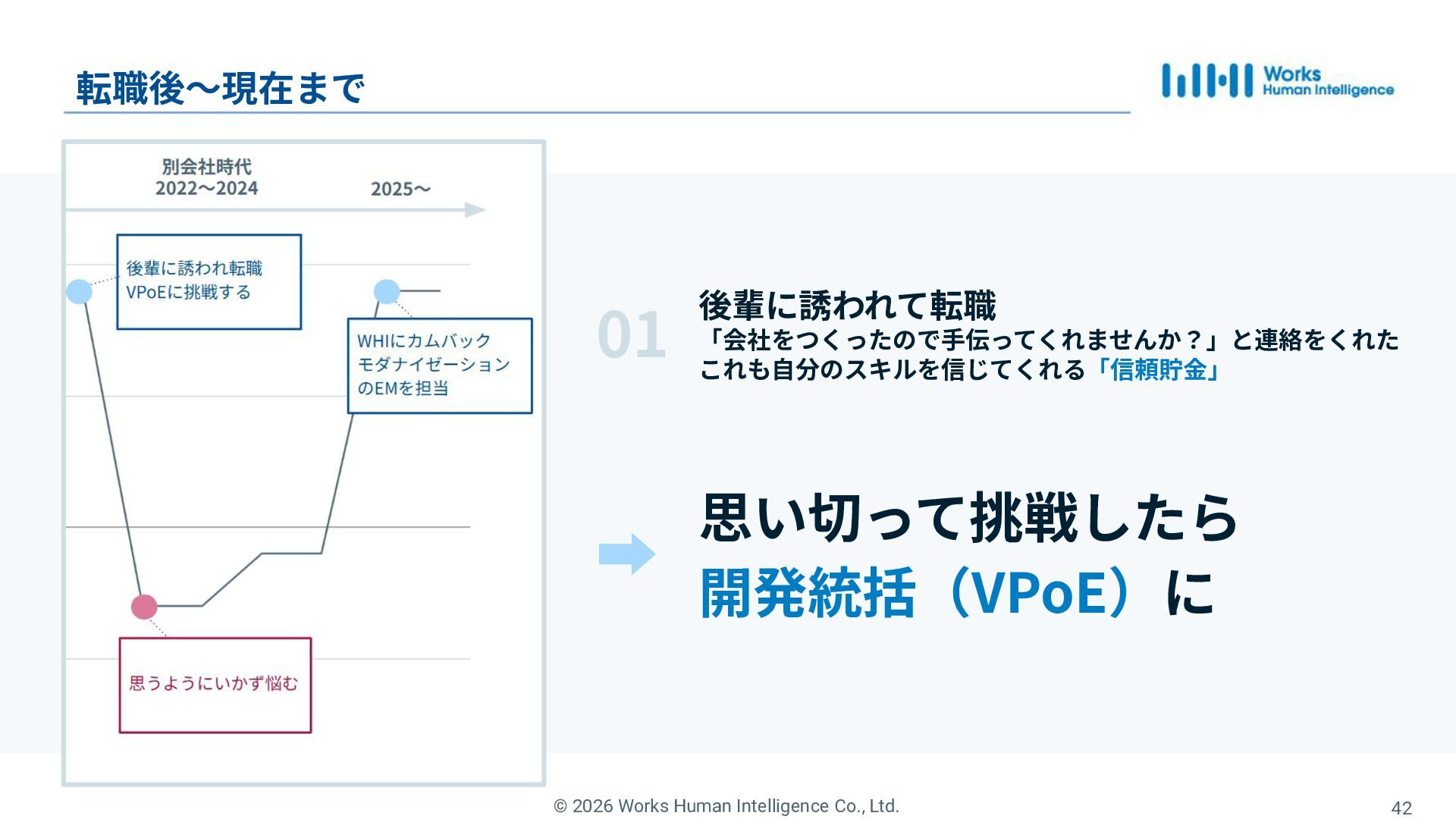 転職後〜現在まで

Works Human Intelligence

別会社時代
2022〜2024

2025〜

後輩に誘われ転職
VPoEに挑戦する

WHIにカムバック
モダナイゼーション
のEMを担当

思うようにいかず悩む

01

後輩に誘われて転職
「会社をつくったので手伝ってくれませんか？」と連絡をくれた
これも自分のスキルを信じてくれる「信頼貯金」

思い切って挑戦したら
開発統括（VPoE）に

© 2026 Works Human Intelligence Co., Ltd.

42